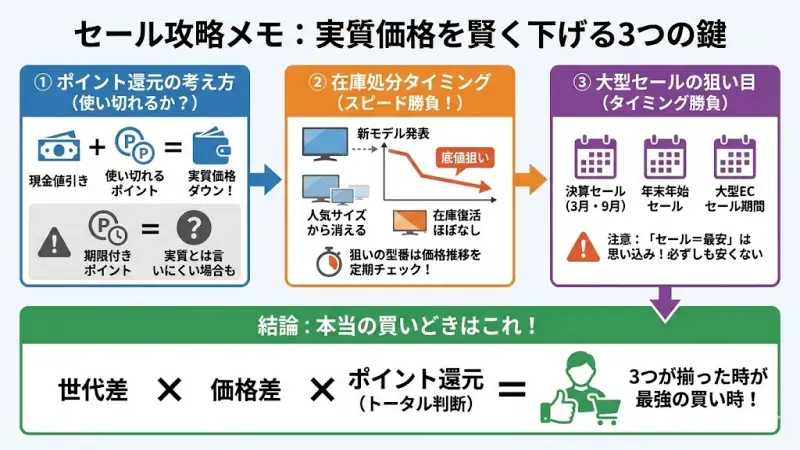 セール攻略メモ：実質価格を賢く下げる3つの鍵

① ポイント還元の考え方
（使い切れるか？）

現金値引き + 使い切れるポイント = 実質価格ダウン！

期限付きポイント = 実質とは言いにくい場合も

② 在庫処分タイミング
（スピード勝負！）

新モデル発表

底値狙い

人気サイズから消える

在庫復活ほぼなし

狙いの型番は価格推移を定期チェック！

③ 大型セールの狙い目
（タイミング勝負）

決算セール（3月・9月）

年末年始セール

大型ECセール期間

注意：「セール＝最安」は思い込み！必ずしも安くない

結論：本当の買いどきはこれ！

世代差 × 価格差 × ポイント還元（トータル判断） = 3つが揃った時が最強の買い時！